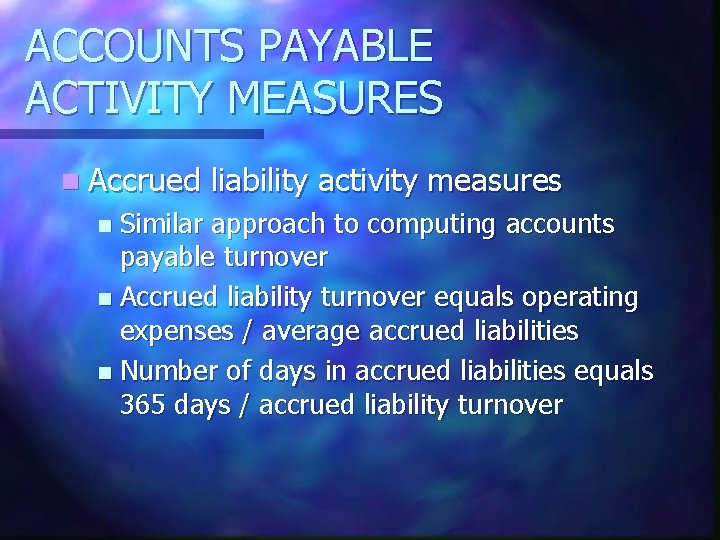 ACCOUNTS PAYABLE ACTIVITY MEASURES

Accrued liability activity measures

Similar approach to computing accounts payable turnover

Accrued liability turnover equals operating expenses / average accrued liabilities

Number of days in accrued liabilities equals 365 days / accrued liability turnover